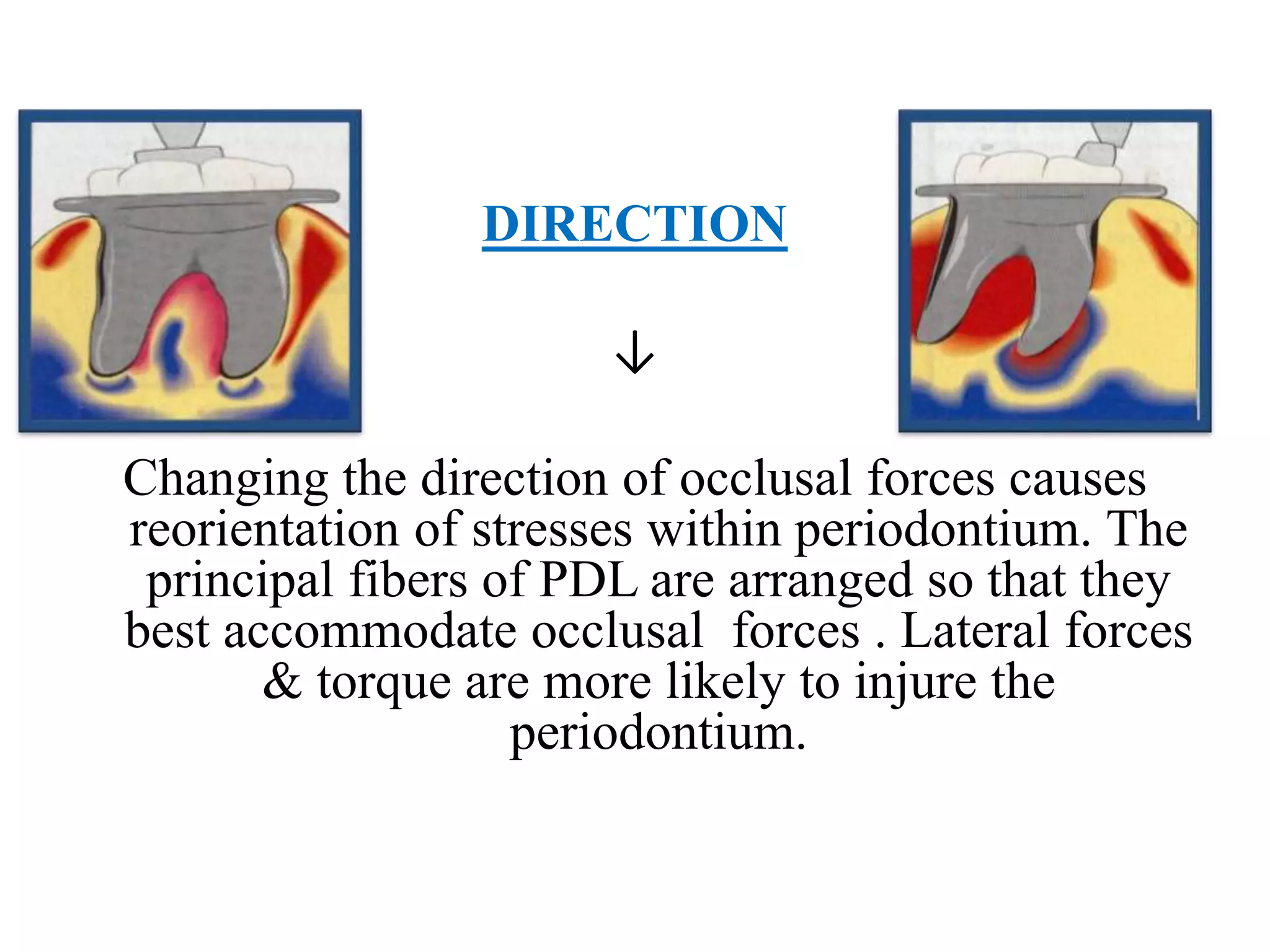 DIRECTION

↓

Changing the direction of occlusal forces causes reorientation of stresses within periodontium. The principal fibers of PDL are arranged so that they best accommodate occlusal forces . Lateral forces & torque are more likely to injure the periodontium.